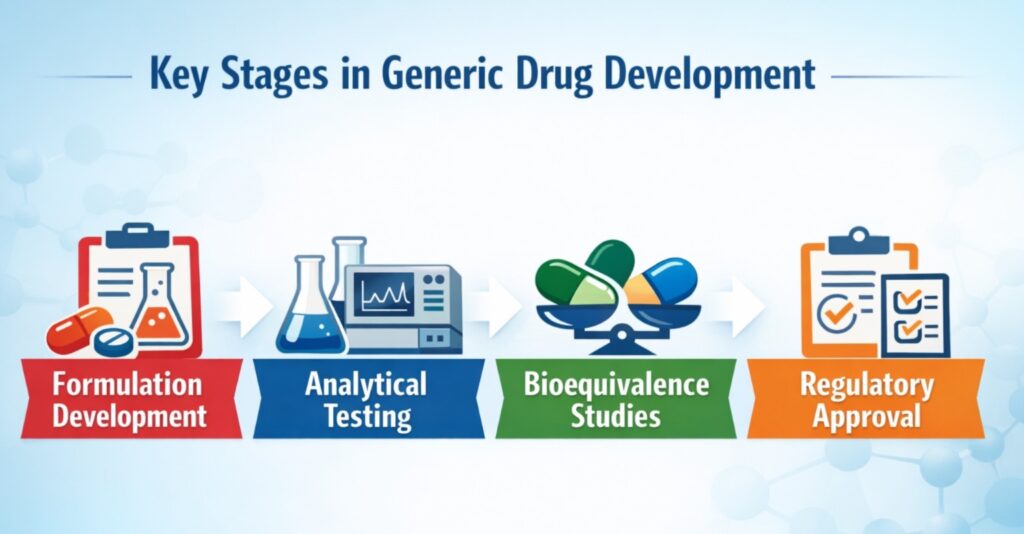 Key Stages in Generic Drug Development

Formulation Development

Analytical Testing

Bioequivalence Studies

Regulatory Approval